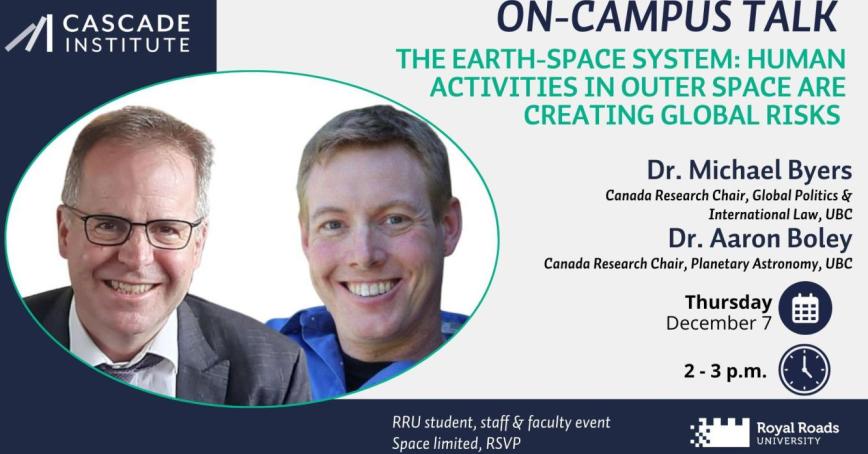 CASCADE INSTITUTE

ON-CAMPUS TALK

THE EARTH-SPACE SYSTEM: HUMAN ACTIVITIES IN OUTER SPACE ARE CREATING GLOBAL RISKS

Dr. Michael Byers
Canada Research Chair, Global Politics & International Law, UBC

Dr. Aaron Boley
Canada Research Chair, Planetary Astronomy, UBC

Thursday
December 7

2 - 3 p.m.

RRU student, staff & faculty event
Space limited, RSVP

Royal Roads UNIVERSITY